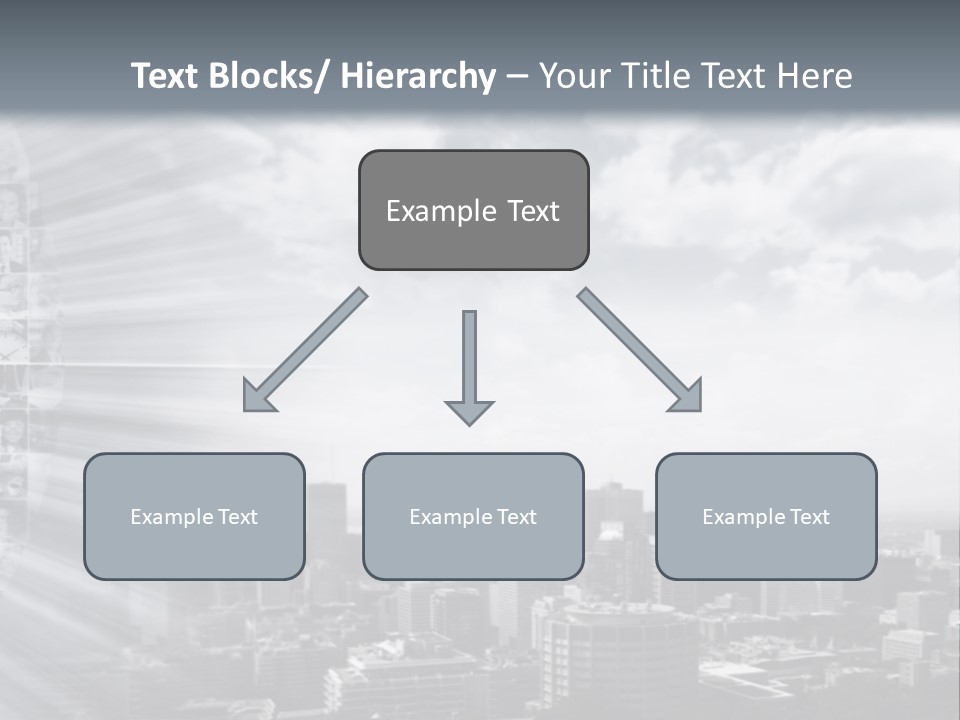 Text Blocks/ Hierarchy – Your Title Text Here

Example Text

Example Text

Example Text

Example Text